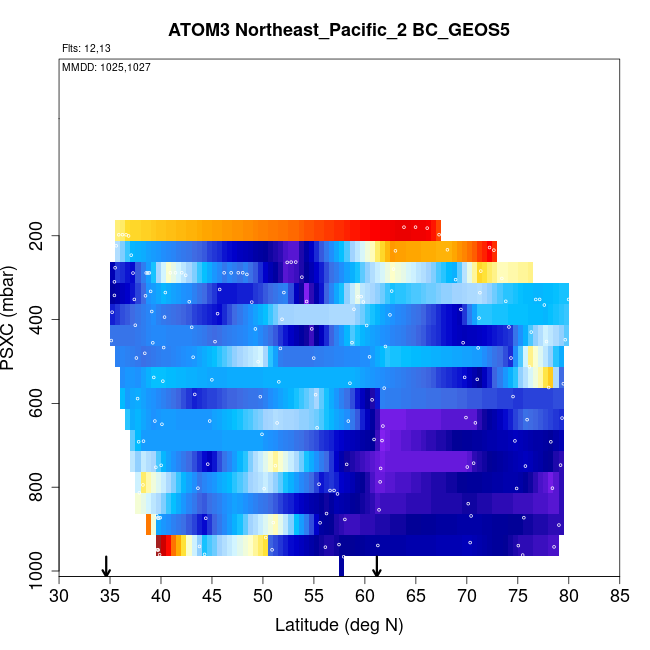 ATOM3 Northeast_Pacific_2 BC_GEOS5

Flts: 12,13

MMDD: 1025,1027

PSXC (mbar)

200
400
600
800
1000

30 35 40 45 50 55 60 65 70 75 80 85

Latitude (deg N)